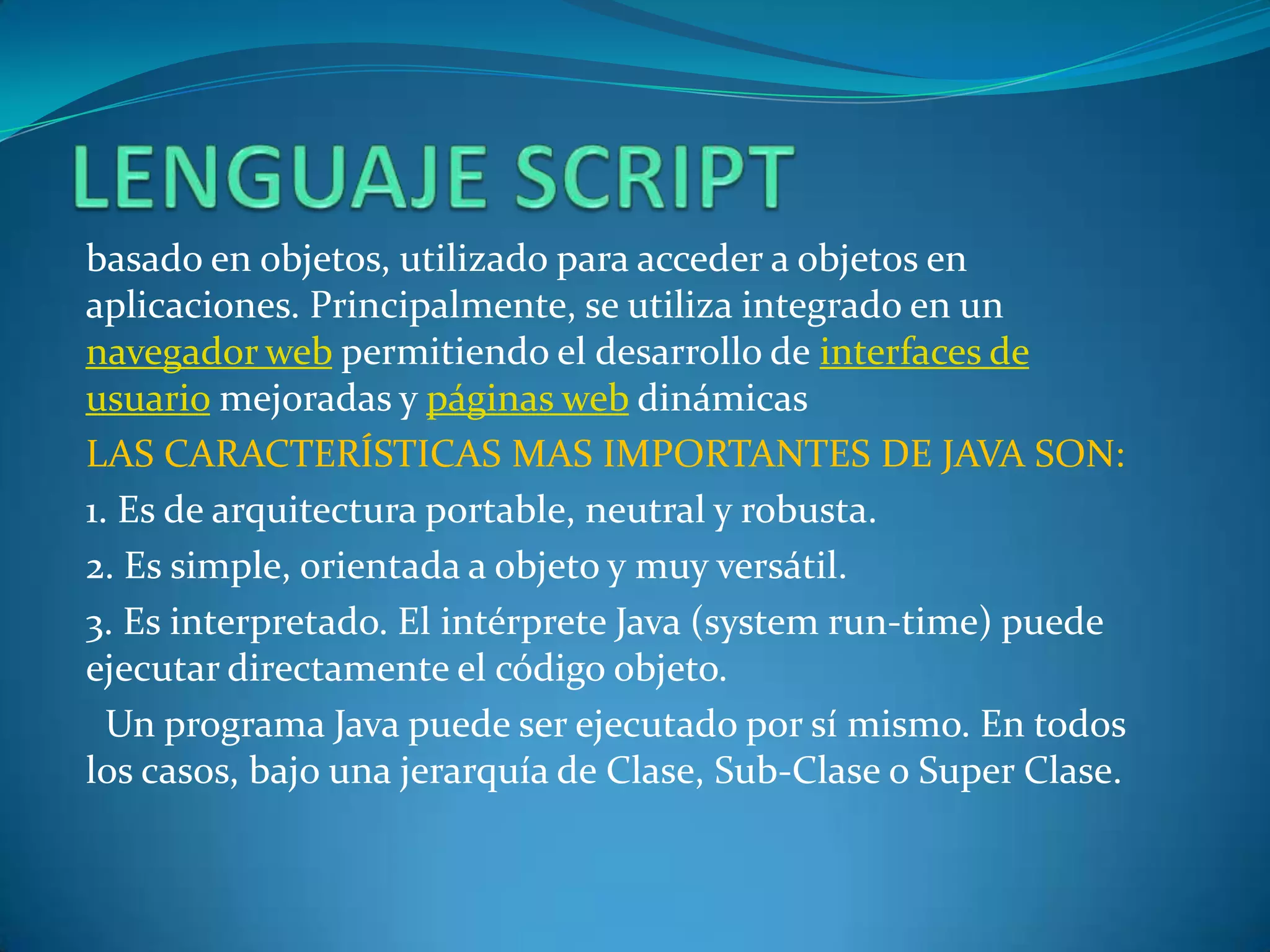 LENGUAJE SCRIPT

basado en objetos, utilizado para acceder a objetos en aplicaciones. Principalmente, se utiliza integrado en un navegador web permitiendo el desarrollo de interfaces de usuario mejoradas y páginas web dinámicas

LAS CARACTERÍSTICAS MAS IMPORTANTES DE JAVA SON:

1. Es de arquitectura portable, neutral y robusta.

2. Es simple, orientada a objeto y muy versátil.

3. Es interpretado. El intérprete Java (system run-time) puede ejecutar directamente el código objeto.

Un programa Java puede ser ejecutado por sí mismo. En todos los casos, bajo una jerarquía de Clase, Sub-Clase o Super Clase.